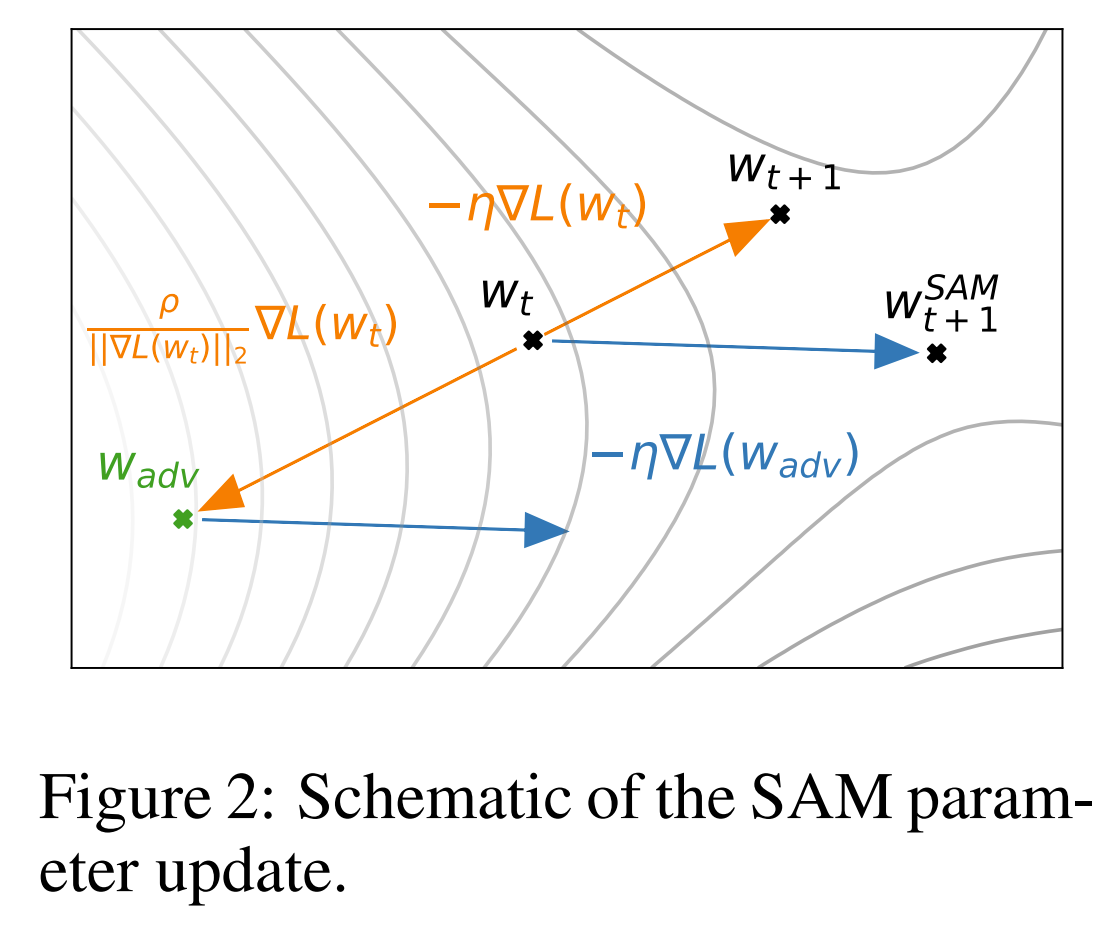 $w_{t+1}$

$-\eta\nabla L(w_t)$

$w_t$

$w_{t+1}^{SAM}$

$\frac{\rho}{||\nabla L(w_t)||_2}\nabla L(w_t)$

$w_{adv}$

$-\eta\nabla L(w_{adv})$

Figure 2: Schematic of the SAM parameter update.